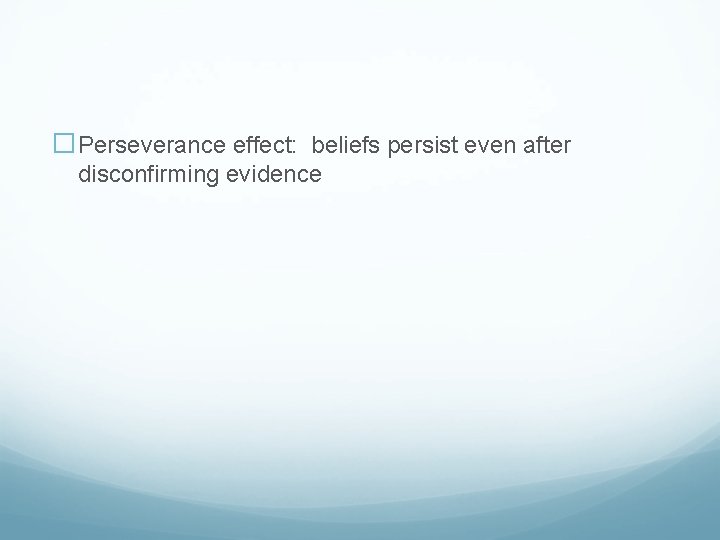 □ Perseverance effect:  beliefs persist even after disconfirming evidence